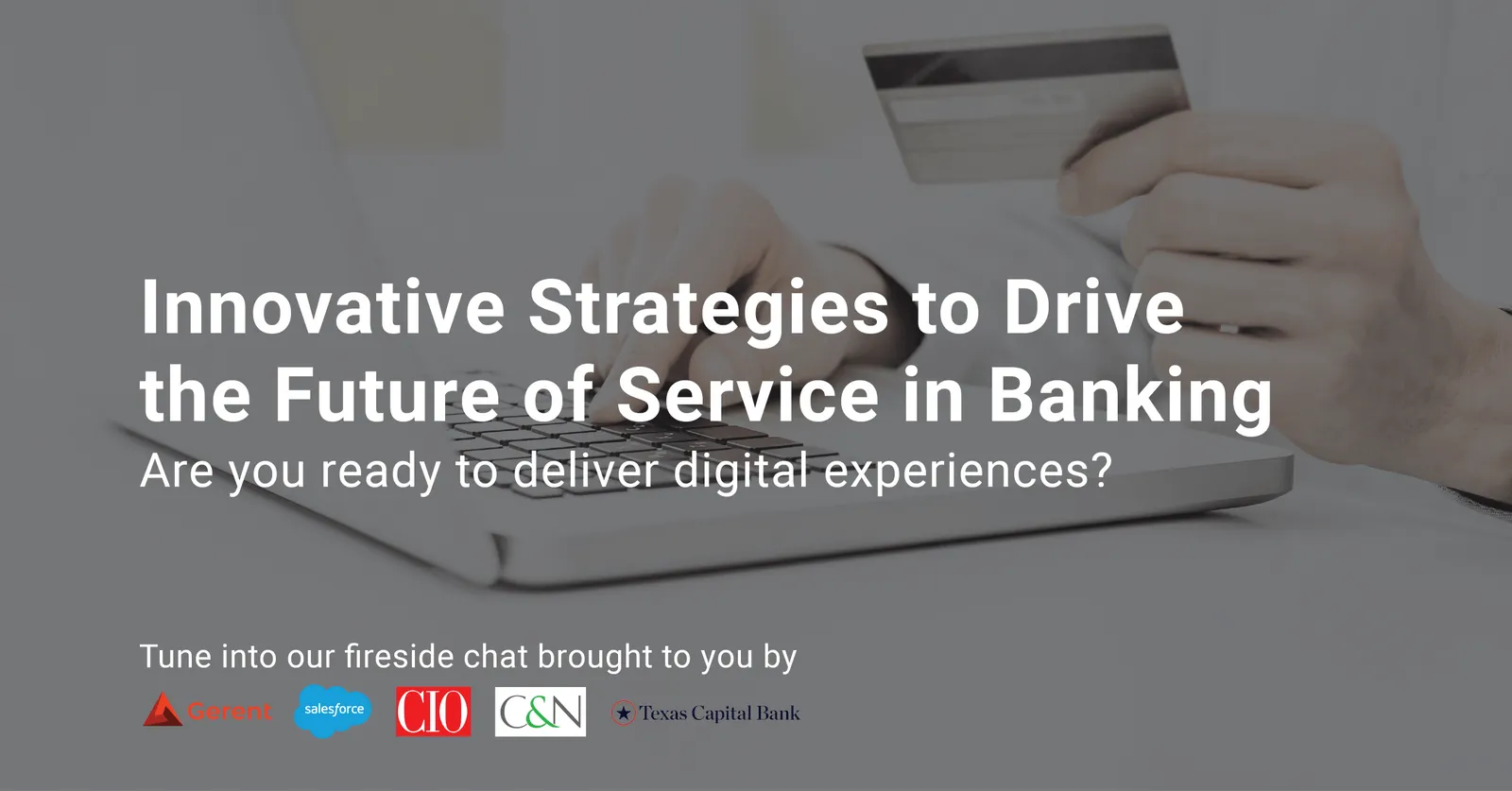 Innovative Strategies to Drive the Future of Service in Banking

Are you ready to deliver digital experiences?

Tune into our fireside chat brought to you by

Gerent salesforce CIO C&N Texas Capital Bank